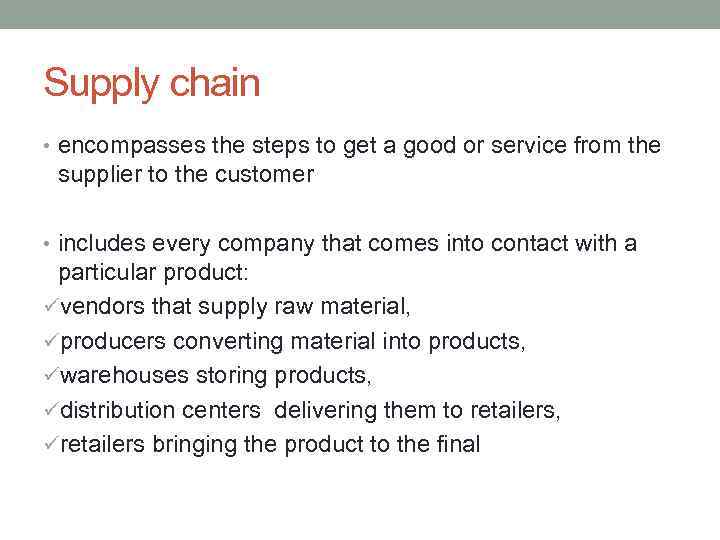 Supply chain

• encompasses the steps to get a good or service from the supplier to the customer

• includes every company that comes into contact with a particular product:
✓vendors that supply raw material,
✓producers converting material into products,
✓warehouses storing products,
✓distribution centers delivering them to retailers,
✓retailers bringing the product to the final